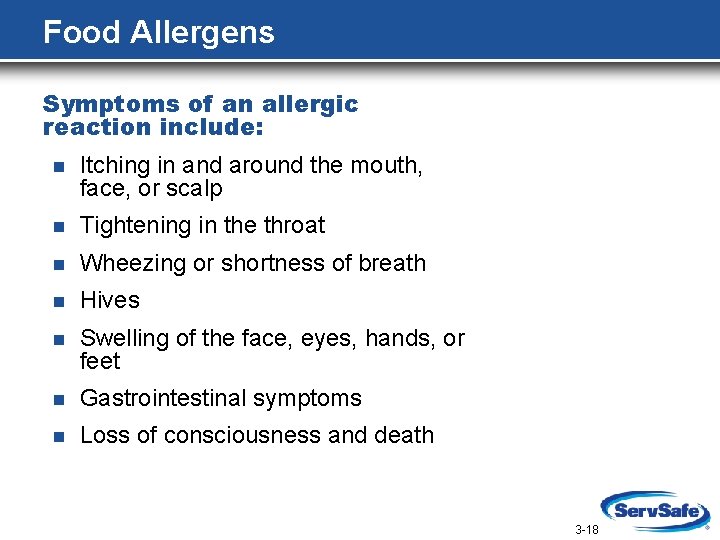 Food Allergens

Symptoms of an allergic reaction include:

- Itching in and around the mouth, face, or scalp
- Tightening in the throat
- Wheezing or shortness of breath
- Hives
- Swelling of the face, eyes, hands, or feet
- Gastrointestinal symptoms
- Loss of consciousness and death

3-18

ServSafe®